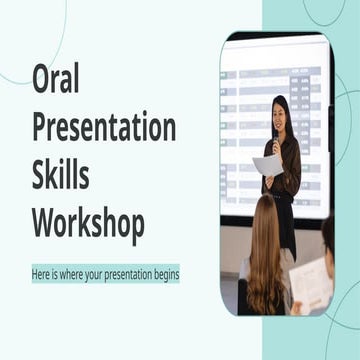 Oral Presentation Skills Workshop

Here is where your presentation begins